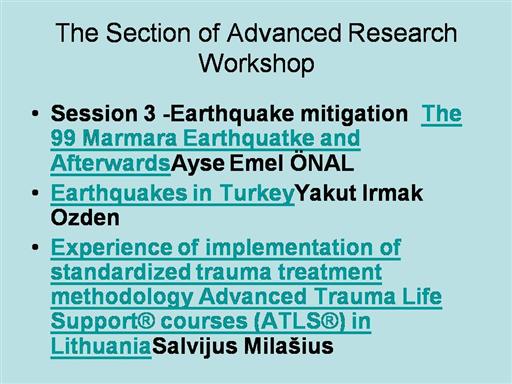 The Section of Advanced Research Workshop

• Session 3 -Earthquake mitigation The 99 Marmara Earthquatke and AfterwardsAyse Emel ÖNAL
• Earthquakes in TurkeyYakut Irmak Ozden
• Experience of implementation of standardized trauma treatment methodology Advanced Trauma Life Support® courses (ATLS®) in LithuaniaSalvijus Milašius